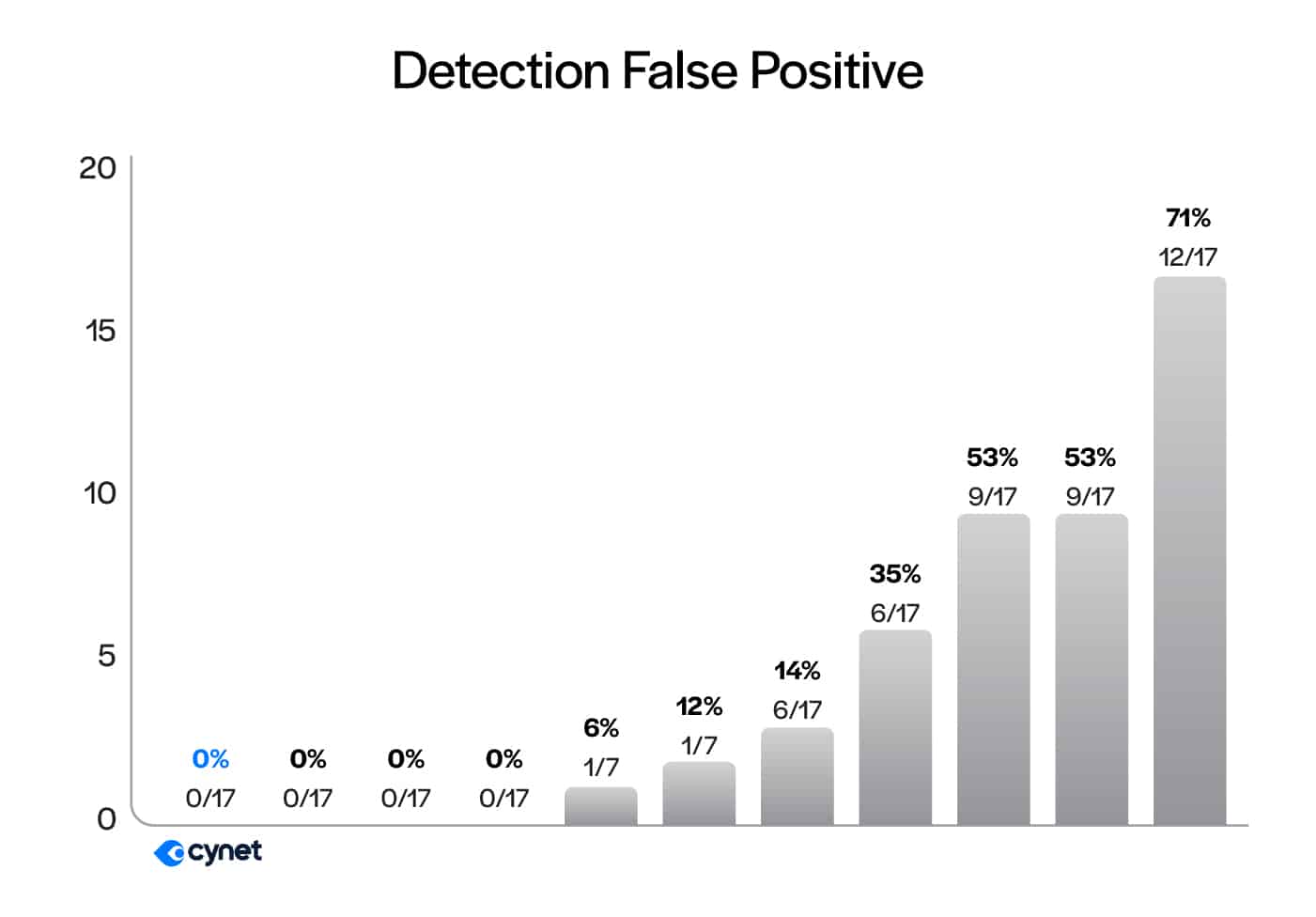 Detection False Positive

20

15

10

5

0

0%
0/17

0%
0/17

0%
0/17

0%
0/17

6%
1/7

12%
1/7

14%
6/17

35%
6/17

53%
9/17

53%
9/17

71%
12/17

cynet